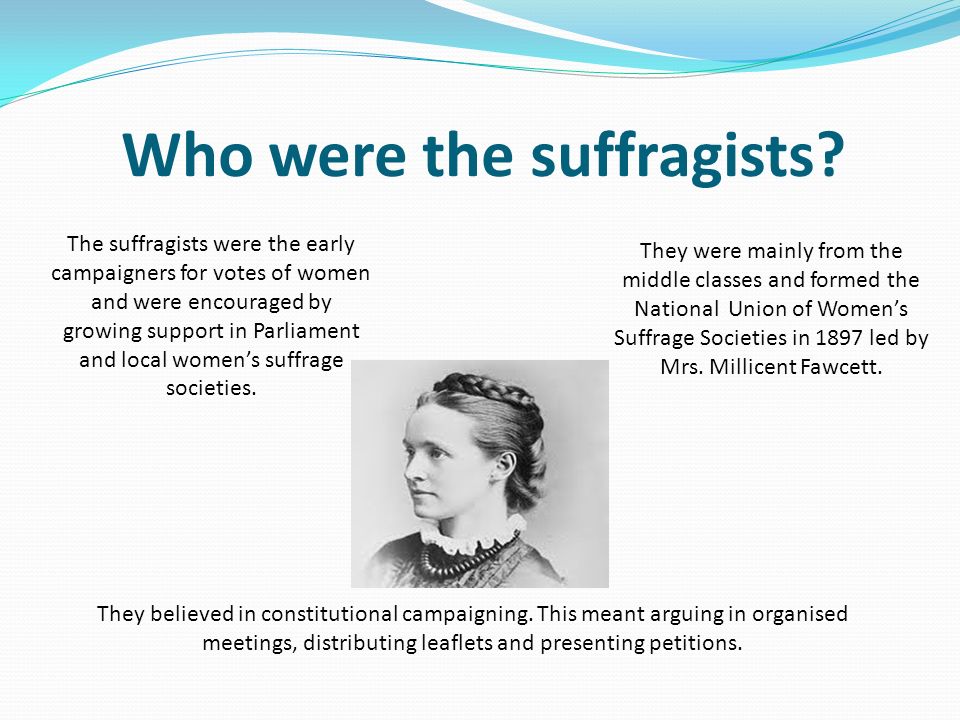 Who were the suffragists?

The suffragists were the early campaigners for votes of women and were encouraged by growing support in Parliament and local women's suffrage societies.

They were mainly from the middle classes and formed the National Union of Women's Suffrage Societies in 1897 led by Mrs. Millicent Fawcett.

They believed in constitutional campaigning. This meant arguing in organised meetings, distributing leaflets and presenting petitions.